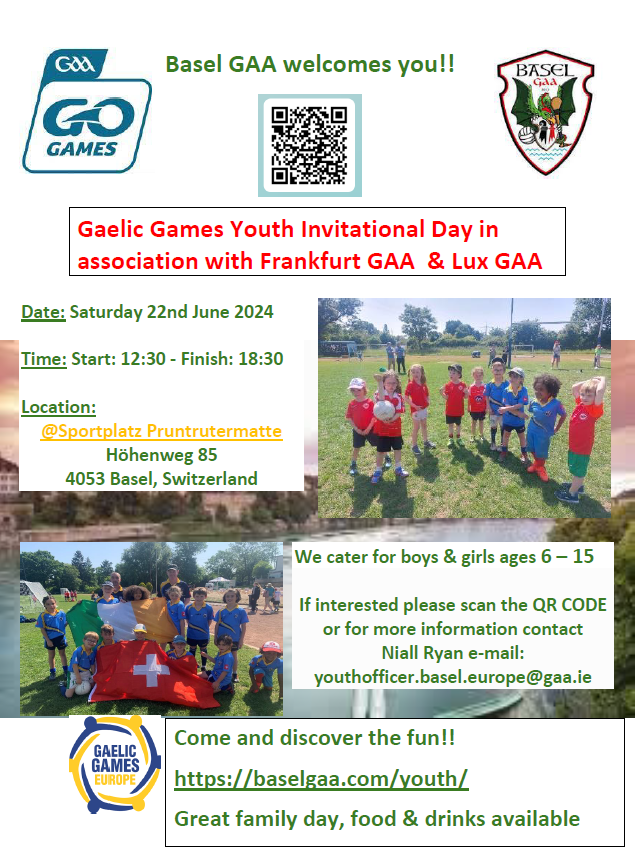 GAA GO GAMES

Basel GAA welcomes you!!

BASEL GAA

Gaelic Games Youth Invitational Day in association with Frankfurt GAA & Lux GAA

Date: Saturday 22nd June 2024

Time: Start: 12:30 - Finish: 18:30

Location:
@Sportplatz Pruntrutermatte
Höhenweg 85
4053 Basel, Switzerland

We cater for boys & girls ages 6 – 15

If interested please scan the QR CODE or for more information contact Niall Ryan e-mail: youthofficer.basel.europe@gaa.ie

GAELIC GAMES EUROPE

Come and discover the fun!!

https://baselgaa.com/youth/

Great family day, food & drinks available